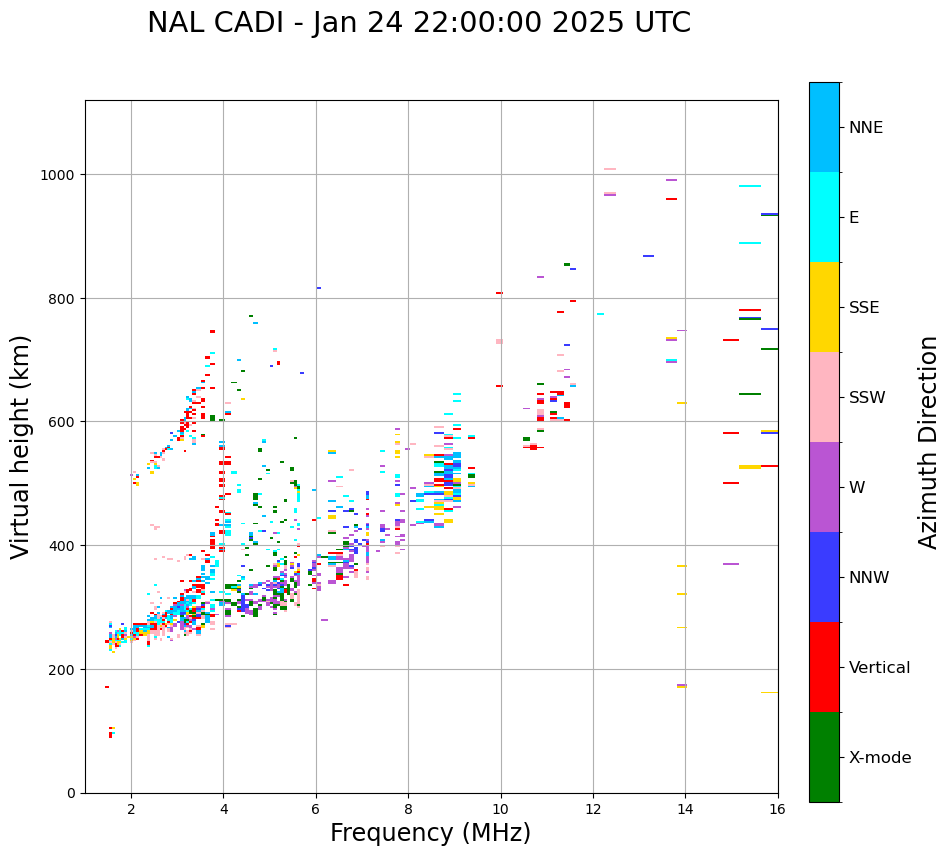 NAL CADI - Jan 24 22:00:00 2025 UTC

Virtual height (km)

1000
800
600
400
200
0

2
4
6
8
10
12
14
16

Frequency (MHz)

NNE
E
SSE
SSW
W
NNW
Vertical
X-mode

Azimuth Direction